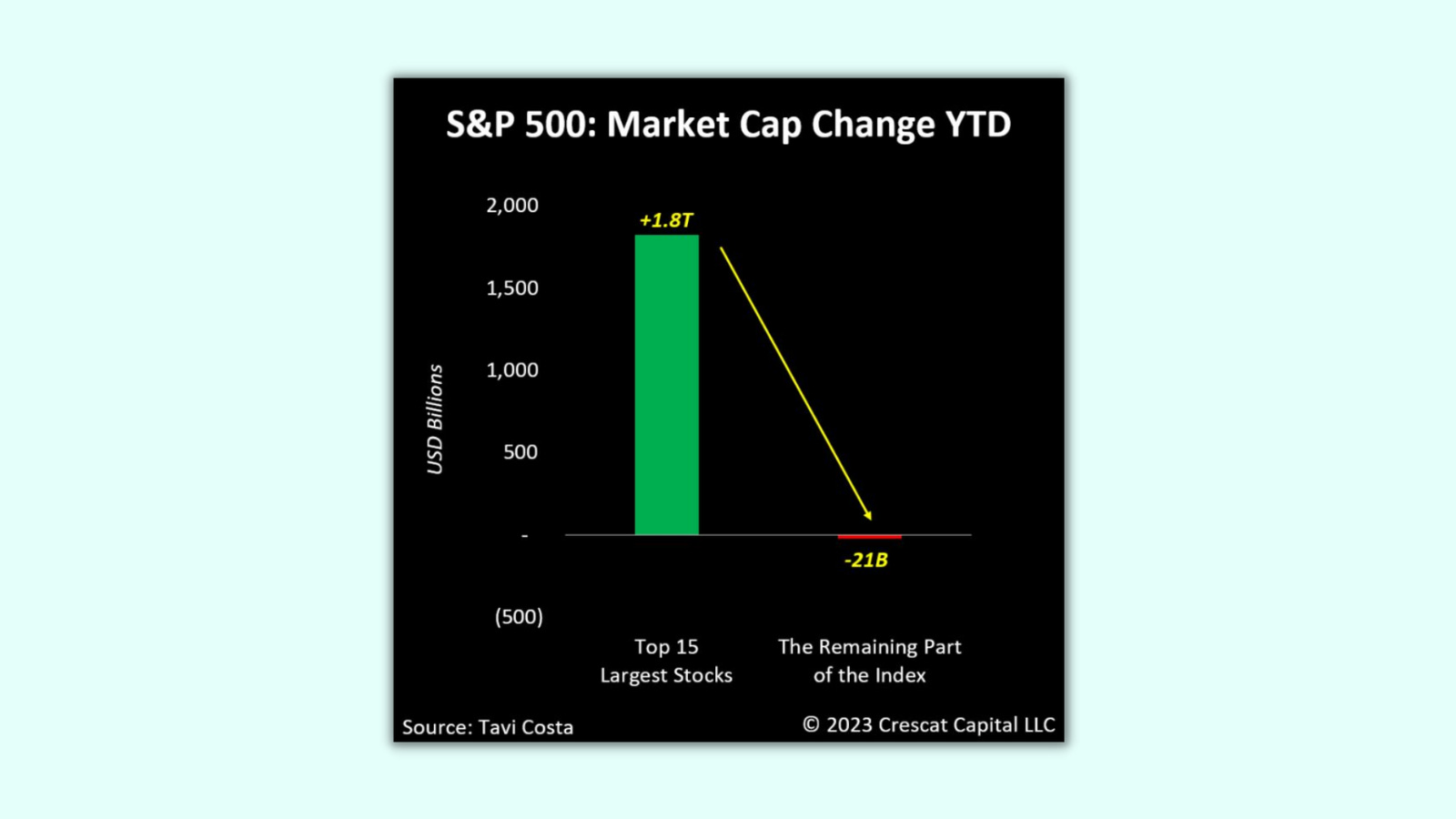 S&P 500: Market Cap Change YTD

USD Billions

2,000
1,500
1,000
500
-
(500)

+1.8T

-21B

Top 15 Largest Stocks

The Remaining Part of the Index

Source: Tavi Costa

© 2023 Crescat Capital LLC